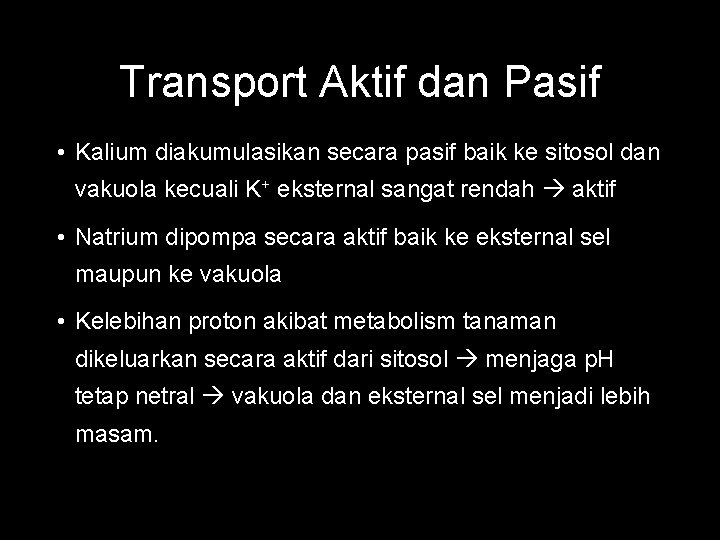 Transport Aktif dan Pasif

• Kalium diakumulasikan secara pasif baik ke sitosol dan vakuola kecuali $K^+$ eksternal sangat rendah → aktif

• Natrium dipompa secara aktif baik ke eksternal sel maupun ke vakuola

• Kelebihan proton akibat metabolism tanaman dikeluarkan secara aktif dari sitosol → menjaga pH tetap netral → vakuola dan eksternal sel menjadi lebih masam.